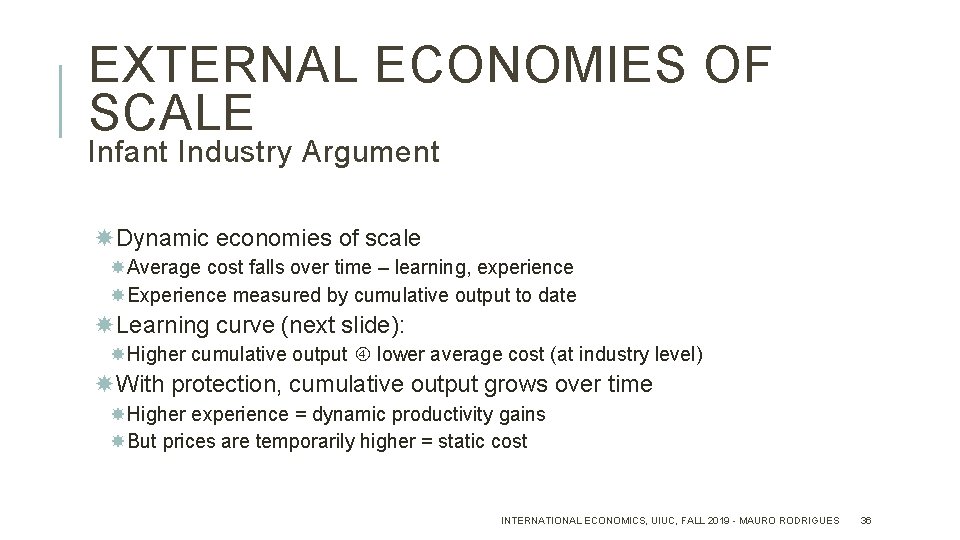 EXTERNAL ECONOMIES OF SCALE
Infant Industry Argument

Dynamic economies of scale
Average cost falls over time – learning, experience
Experience measured by cumulative output to date
Learning curve (next slide):
Higher cumulative output ④ lower average cost (at industry level)
With protection, cumulative output grows over time
Higher experience = dynamic productivity gains
But prices are temporarily higher = static cost

INTERNATIONAL ECONOMICS, UIUC, FALL 2019 - MAURO RODRIGUES 36